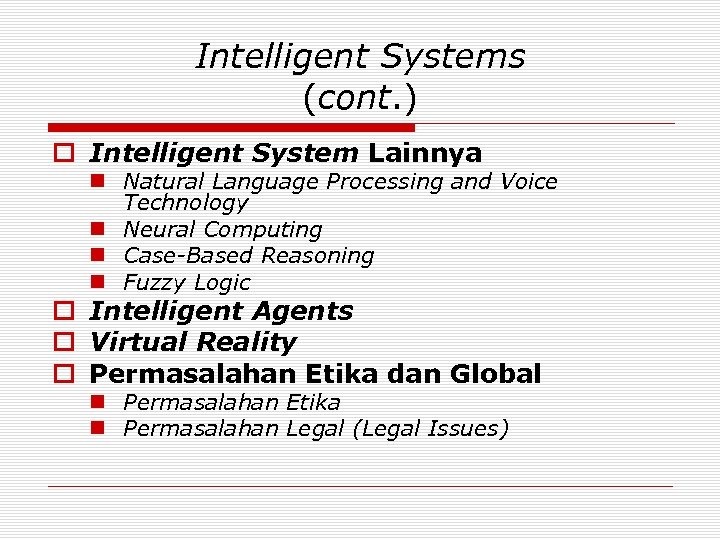 Intelligent Systems (cont.)

Intelligent System Lainnya

Natural Language Processing and Voice Technology

Neural Computing

Case-Based Reasoning

Fuzzy Logic

Intelligent Agents

Virtual Reality

Permasalahan Etika dan Global

Permasalahan Etika

Permasalahan Legal (Legal Issues)